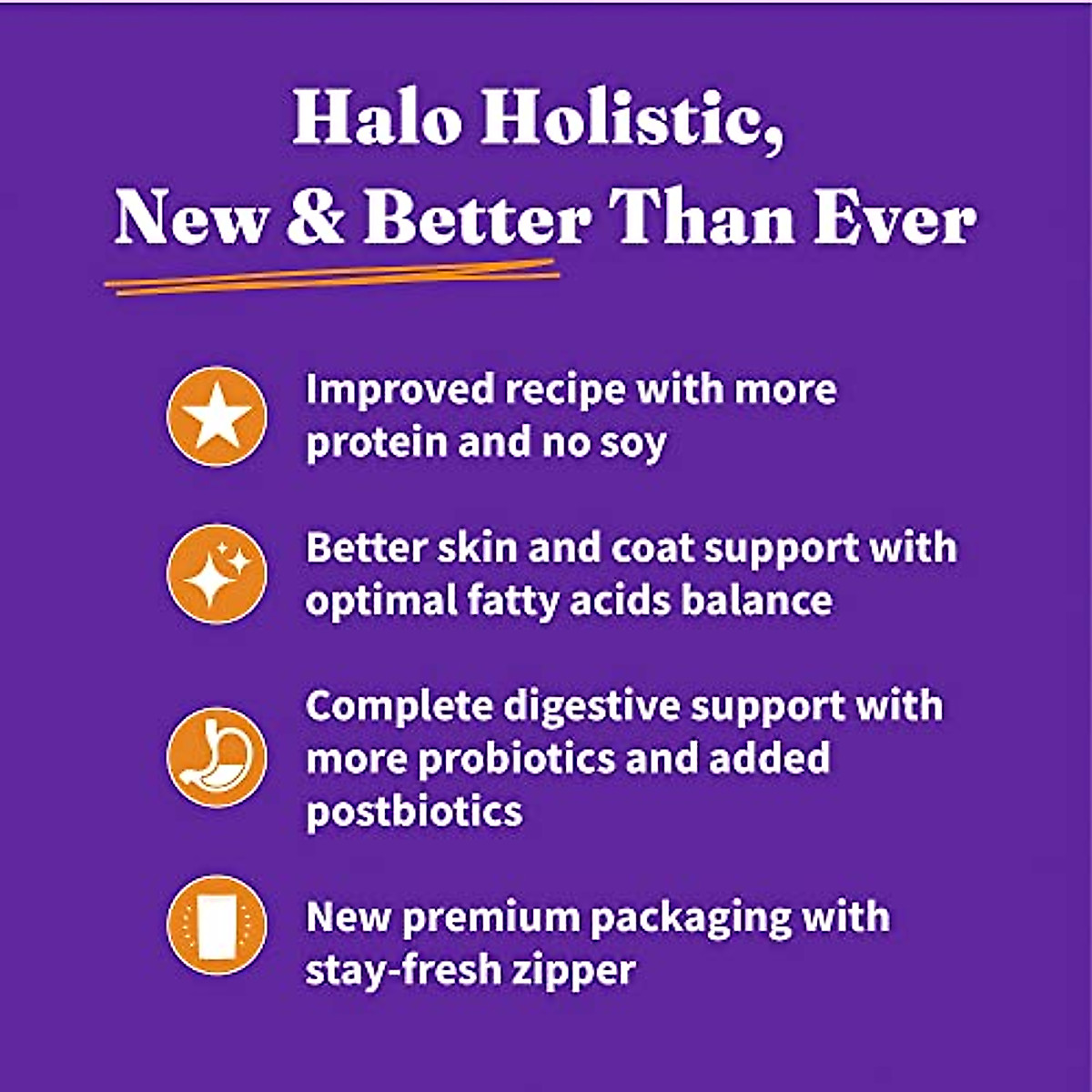 Halo Holistic,
New & Better Than Ever

Improved recipe with more protein and no soy

Better skin and coat support with optimal fatty acids balance

Complete digestive support with more probiotics and added postbiotics

New premium packaging with stay-fresh zipper